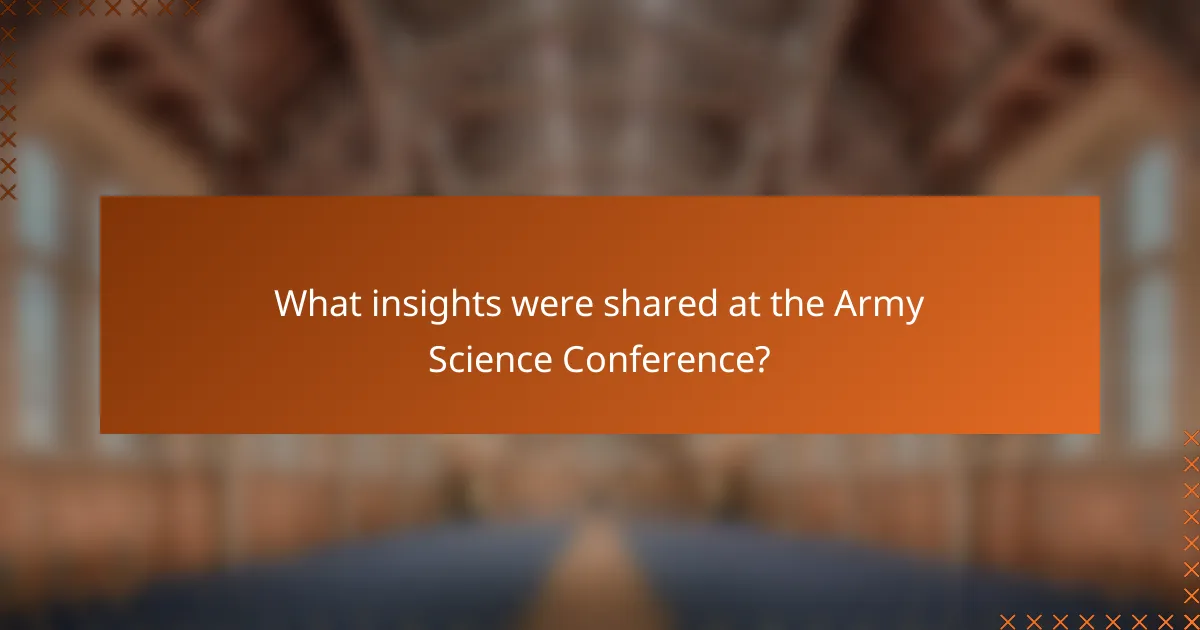 What insights were shared at the Army Science Conference?